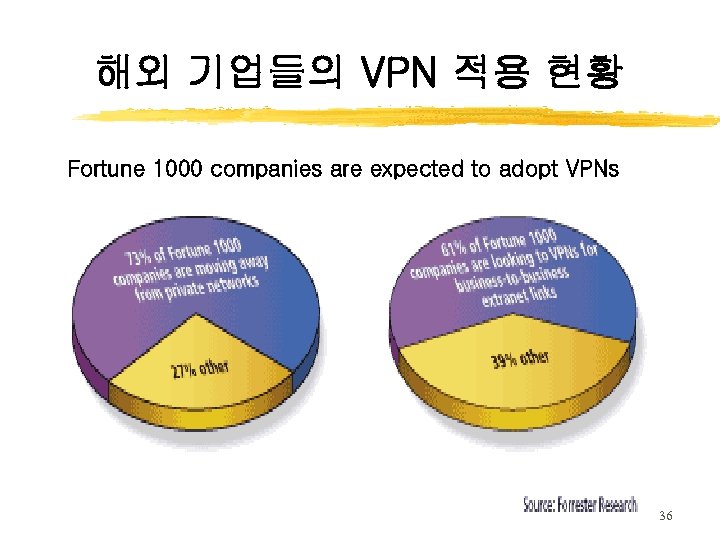 해외 기업들의 VPN 적용 현황

Fortune 1000 companies are expected to adopt VPNs

73% of Fortune 1000 companies are moving away from private networks

27% other

61% of Fortune 1000 companies are looking to VPNs for business-to-business extranet links

39% other

Source: Forrester Research

36